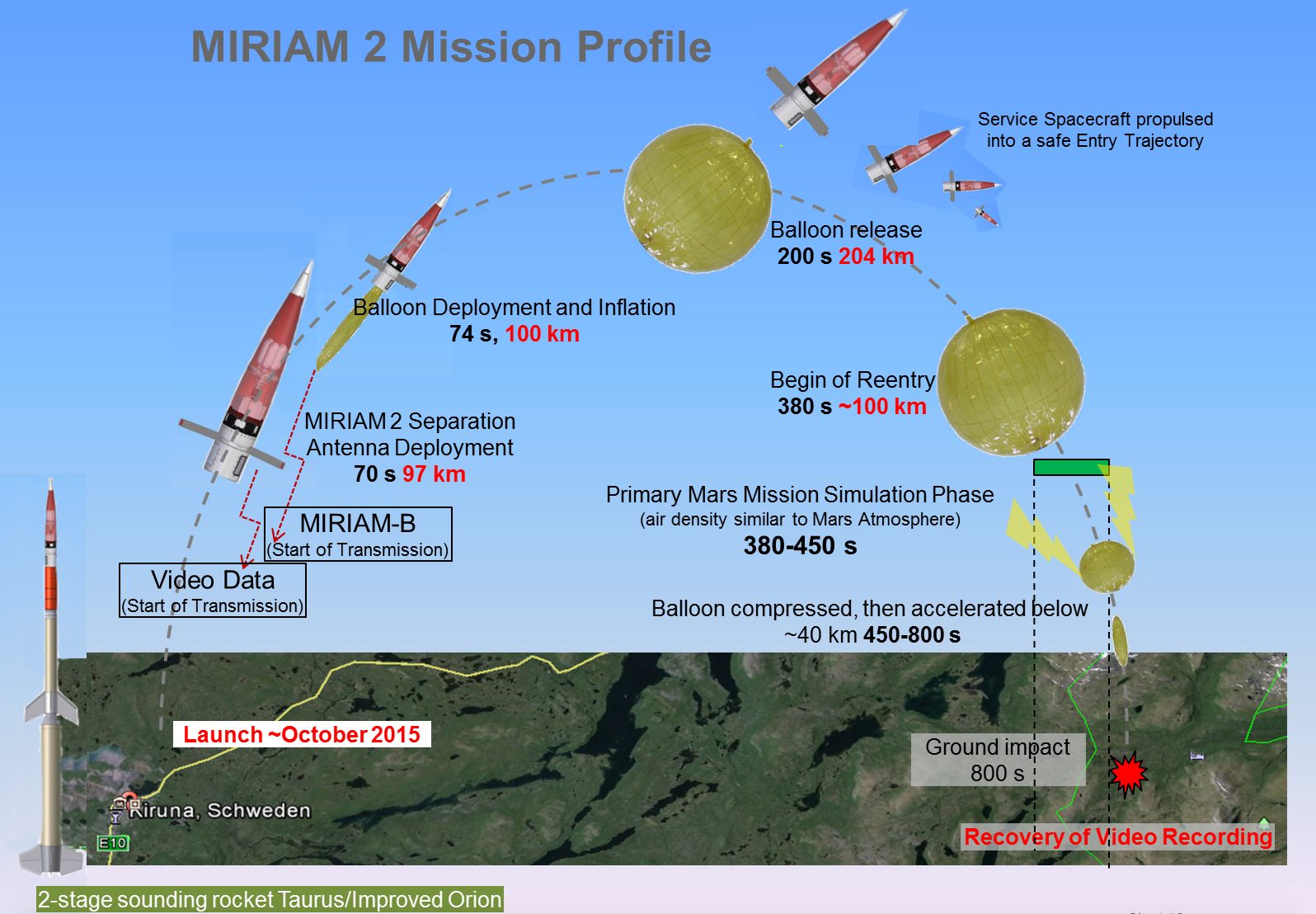 MIRIAM 2 Mission Profile

Service Spacecraft propulsed into a safe Entry Trajectory

Balloon release
200 s 204 km

Balloon Deployment and Inflation
74 s, 100 km

Begin of Reentry
380 s ~100 km

MIRIAM 2 Separation
Antenna Deployment
70 s 97 km

MIRIAM-B
(Start of Transmission)

Video Data
(Start of Transmission)

Primary Mars Mission Simulation Phase
(air density similar to Mars Atmosphere)
380-450 s

Balloon compressed, then accelerated below ~40 km 450-800 s

Launch ~October 2015

Ground impact
800 s

Kiruna, Schweden

E10

Recovery of Video Recording

2-stage sounding rocket Taurus/Improved Orion